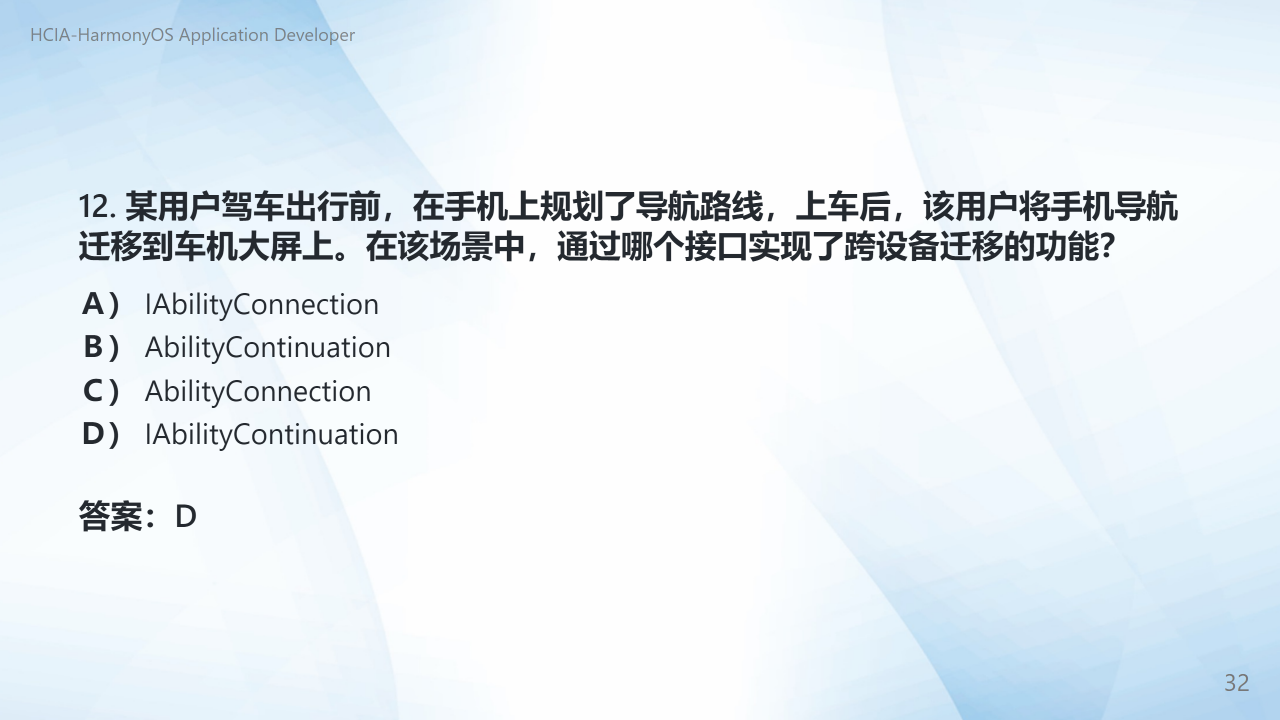 HCIA-HarmonyOS Application Developer

12. 某用户驾车出行前，在手机上规划了导航路线，上车后，该用户将手机导航迁移到车机大屏上。在该场景中，通过哪个接口实现了跨设备迁移的功能？

A） IAbilityConnection
B） AbilityContinuation
C） AbilityConnection
D） IAbilityContinuation

答案：D

32